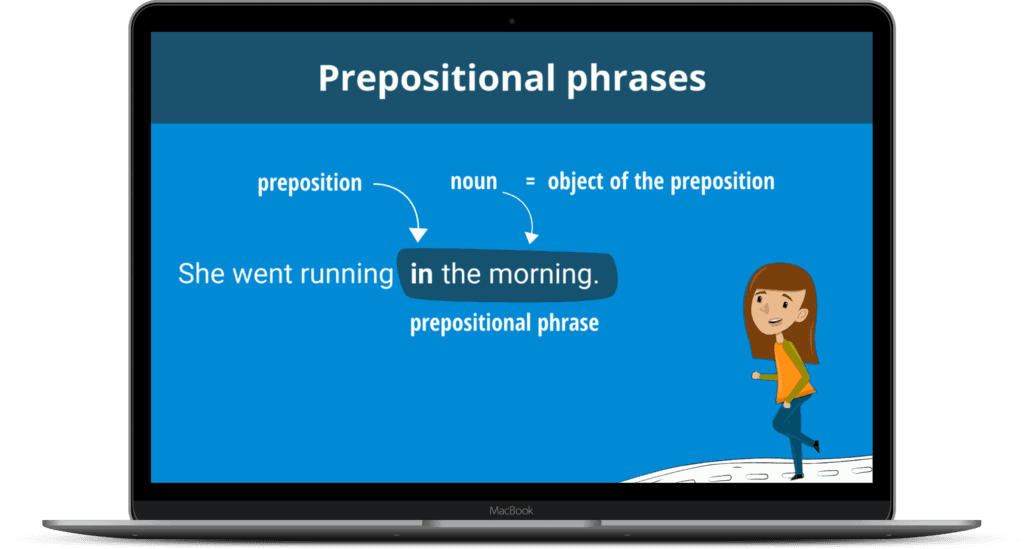 Prepositional phrases

preposition

noun = object of the preposition

She went running in the morning.

prepositional phrase

MacBook